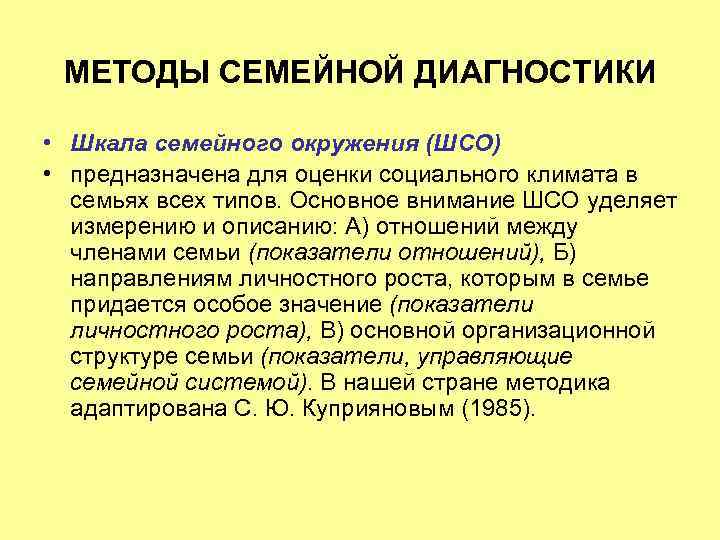 МЕТОДЫ СЕМЕЙНОЙ ДИАГНОСТИКИ

• Шкала семейного окружения (ШСО)

• предназначена для оценки социального климата в семьях всех типов. Основное внимание ШСО уделяет измерению и описанию: А) отношений между членами семьи (показатели отношений), Б) направлениям личностного роста, которым в семье придается особое значение (показатели личностного роста), В) основной организационной структуре семьи (показатели, управляющие семейной системой). В нашей стране методика адаптирована С. Ю. Куприяновым (1985).